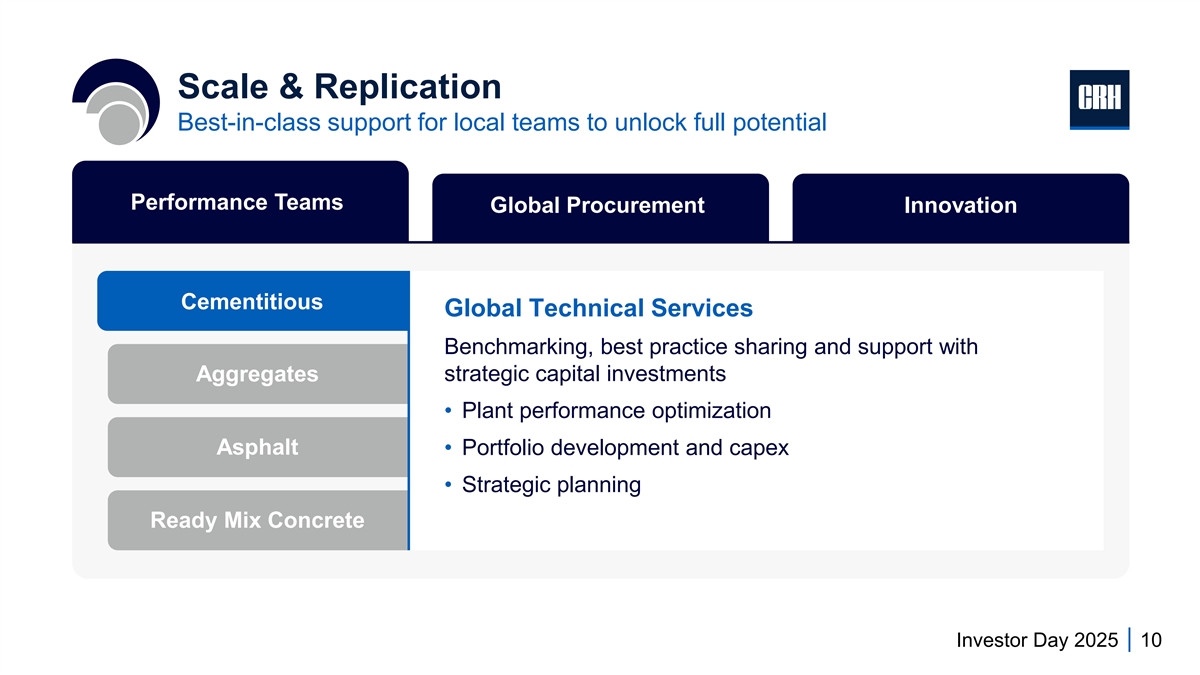 Scale & Replication
Best-in-class support for local teams to unlock full potential

CRH

Performance Teams

Global Procurement

Innovation

Cementitious

Aggregates

Asphalt

Ready Mix Concrete

Global Technical Services

Benchmarking, best practice sharing and support with strategic capital investments

• Plant performance optimization
• Portfolio development and capex
• Strategic planning

Investor Day 2025 | 10